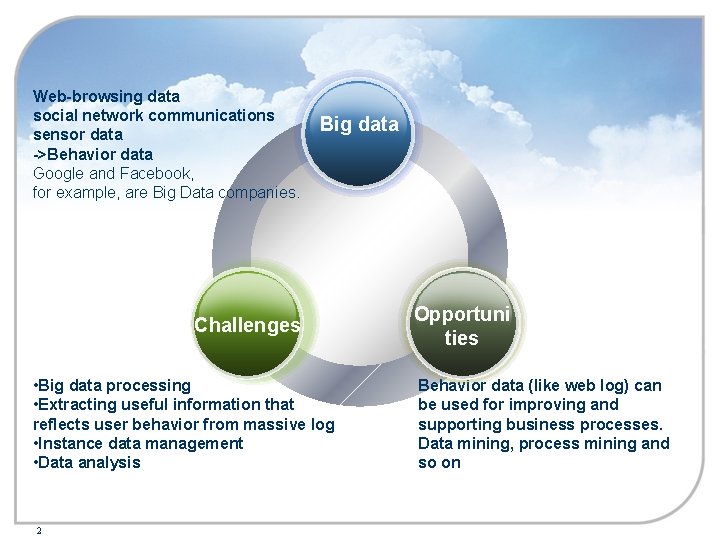 Web-browsing data
social network communications
sensor data
->Behavior data
Google and Facebook,
for example, are Big Data companies.

Big data

Challenges

Opportuni ties

•Big data processing
•Extracting useful information that reflects user behavior from massive log
•Instance data management
•Data analysis

Behavior data (like web log) can be used for improving and supporting business processes. Data mining, process mining and so on

2